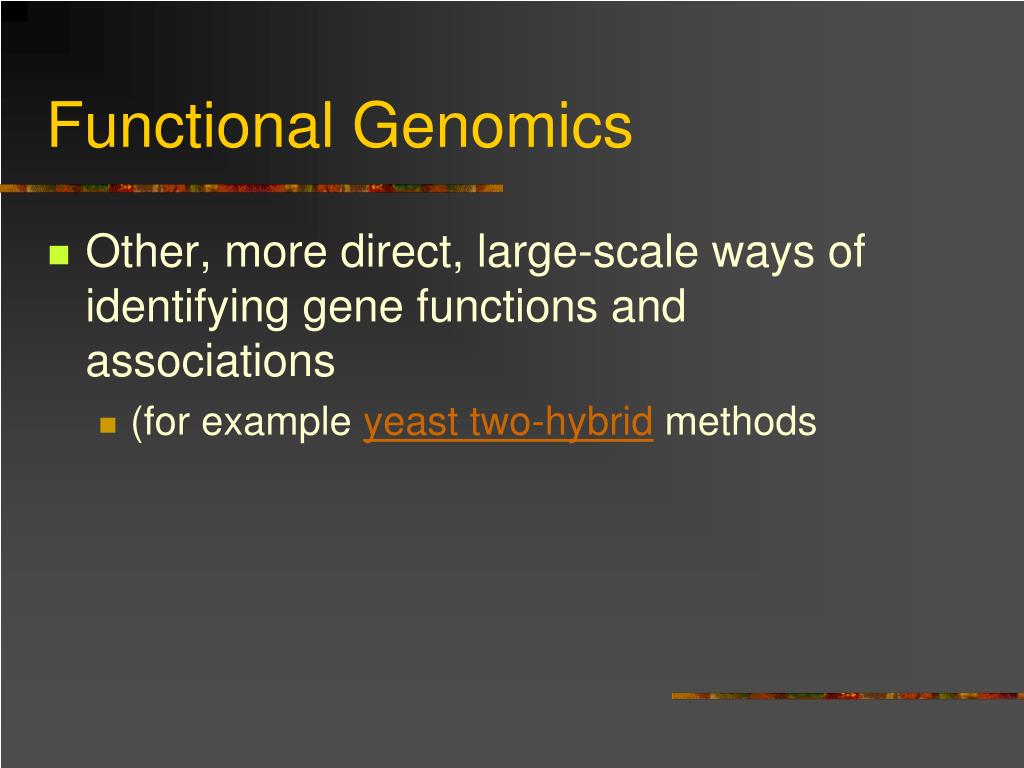 Functional Genomics

Other, more direct, large-scale ways of identifying gene functions and associations

(for example yeast two-hybrid methods